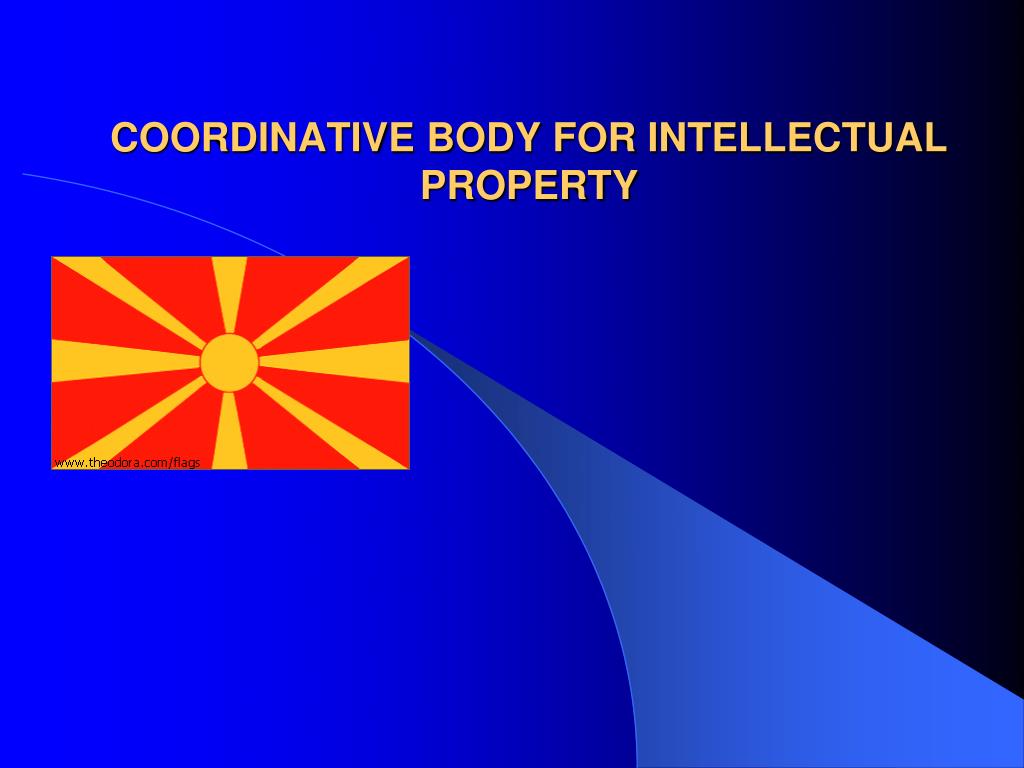 COORDINATIVE BODY FOR INTELLECTUAL PROPERTY

www.theodora.com/flags